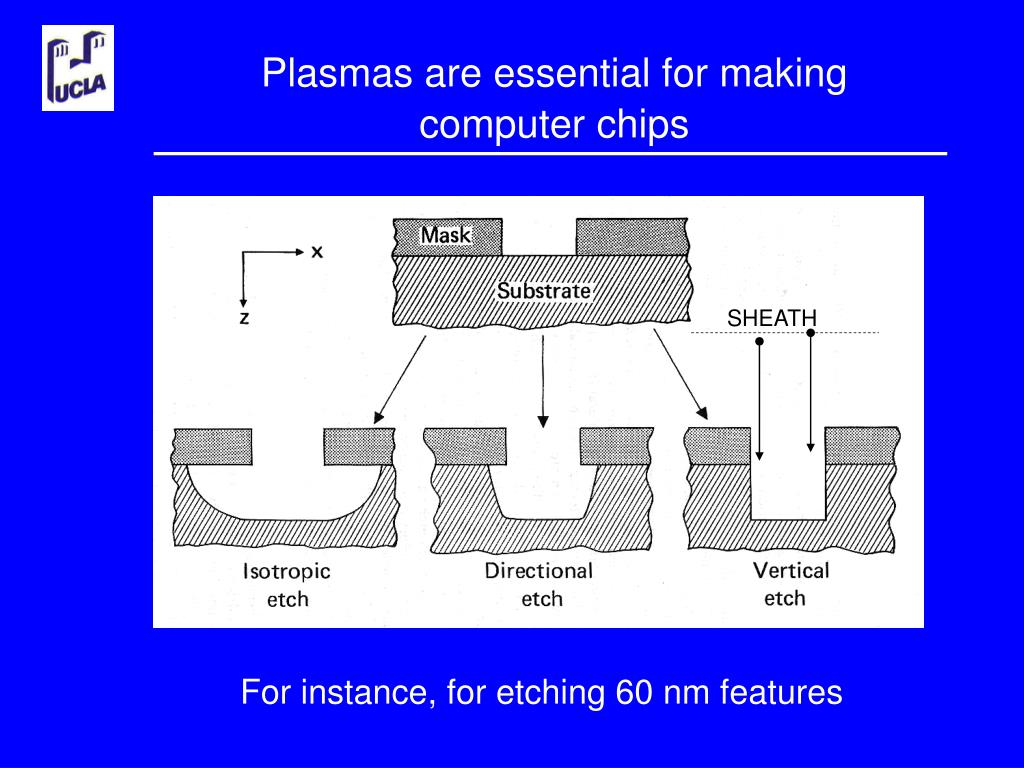 UCLA

Plasmas are essential for making computer chips

x

z

Mask

Substrate

SHEATH

Isotropic etch

Directional etch

Vertical etch

For instance, for etching 60 nm features